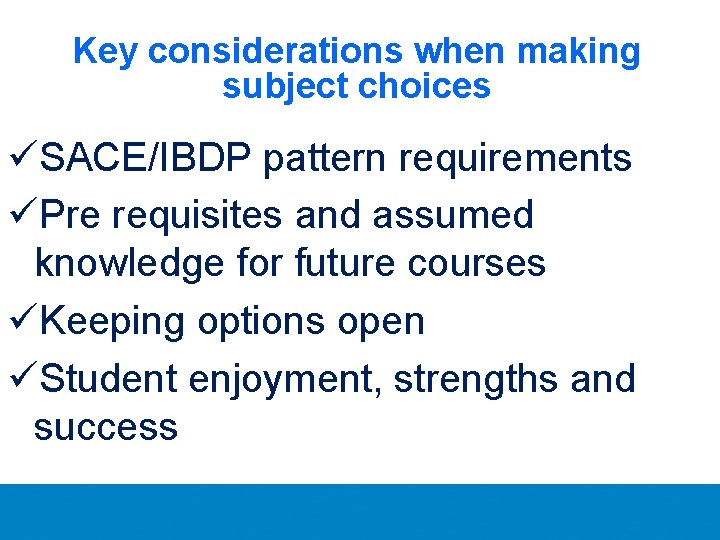 Key considerations when making subject choices

✓SACE/IBDP pattern requirements

✓Pre requisites and assumed knowledge for future courses

✓Keeping options open

✓Student enjoyment, strengths and success